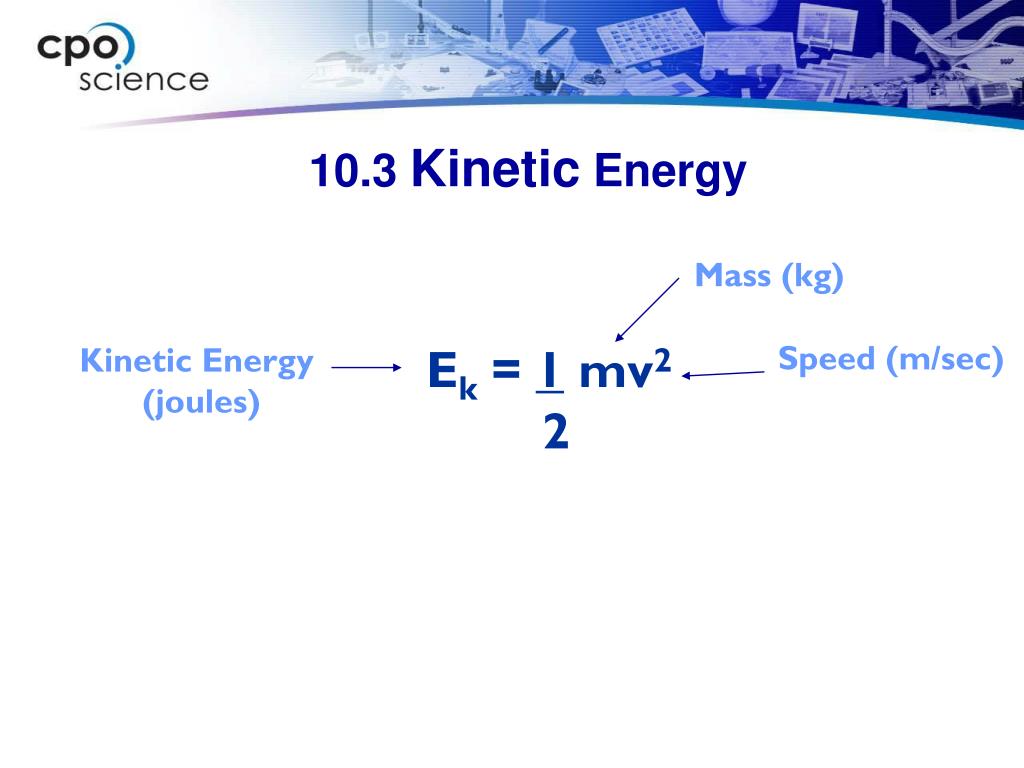 cpo science

10.3 Kinetic Energy

Mass (kg)

Kinetic Energy (joules)

$E_k = \frac{1}{2} mv^2$

Speed (m/sec)